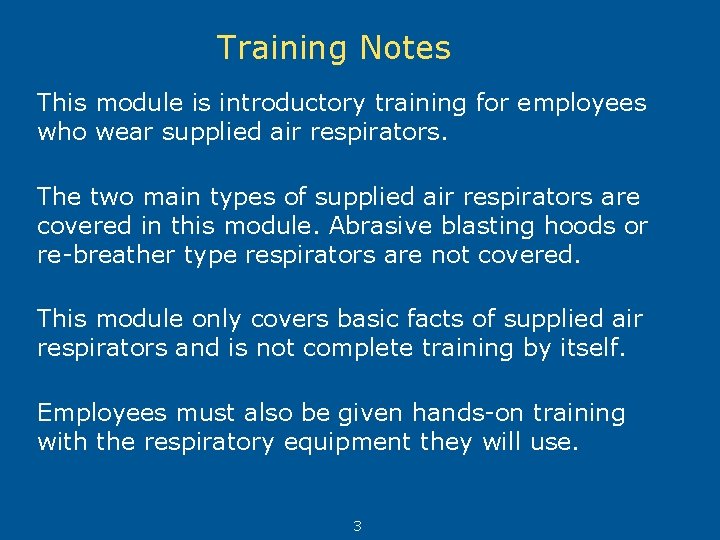 Training Notes

This module is introductory training for employees who wear supplied air respirators.

The two main types of supplied air respirators are covered in this module. Abrasive blasting hoods or re-breather type respirators are not covered.

This module only covers basic facts of supplied air respirators and is not complete training by itself.

Employees must also be given hands-on training with the respiratory equipment they will use.

3